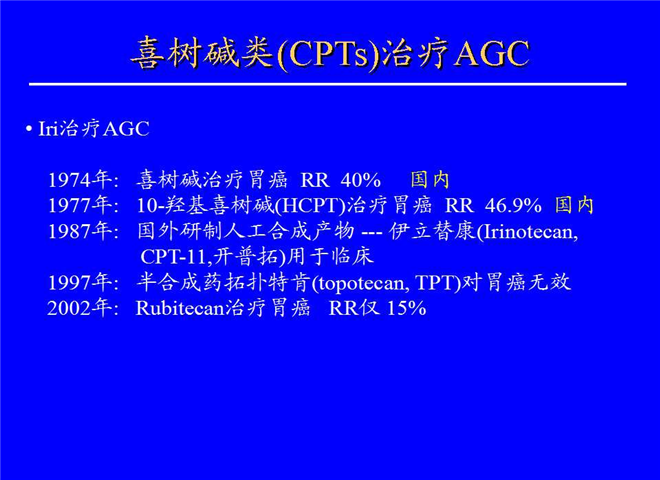 喜树碱类(CPTs)治疗AGC

• Iri治疗AGC

1974年: 喜树碱治疗胃癌 RR 40% 国内
1977年: 10-羟基喜树碱(HCPT)治疗胃癌 RR 46.9% 国内
1987年: 国外研制人工合成产物 --- 伊立替康(Irinotecan, CPT-11,开普拓)用于临床
1997年: 半合成药拓扑特肯(topotecan, TPT)对胃癌无效
2002年: Rubitecan治疗胃癌 RR仅 15%